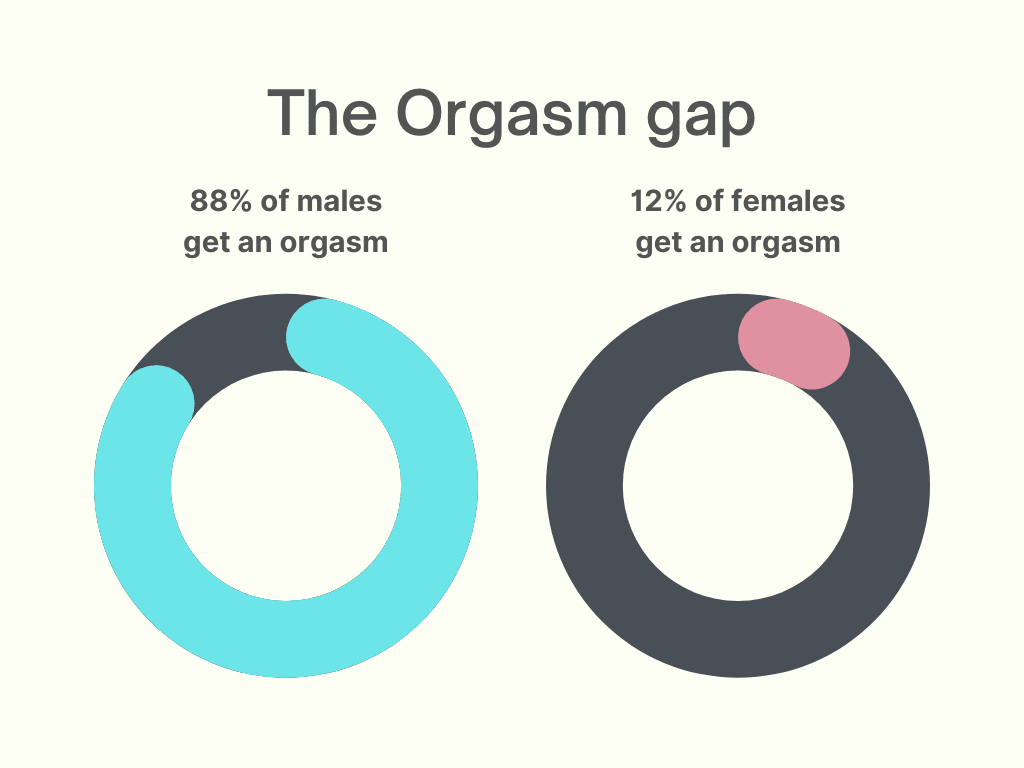 The Orgasm gap

88% of males get an orgasm

12% of females get an orgasm